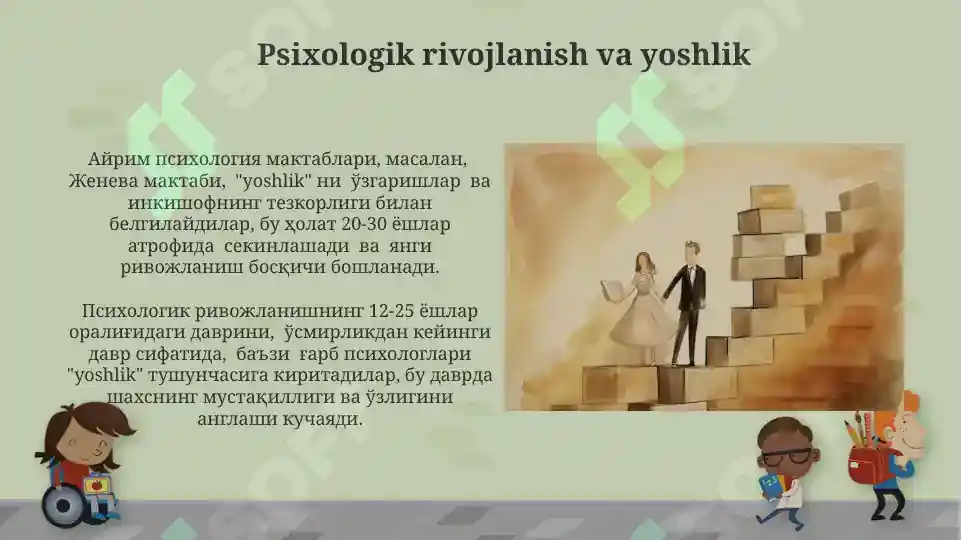 Psixologik rivojlanish va yoshlik

Айрим психология мактаблари, масалан, Женева мактаби, "yoshlik" ни ўзгаришлар ва инкишофнинг тезкорлиги билан белгилайдилар, бу ҳолат 20-30 ёшлар атрофида секинлашади ва янги ривожланиш босқичи бошланади.

Психологик ривожланишнинг 12-25 ёшлар оралиғидаги даврини, ўсмирликдан кейинги давр сифатида, баъзи ғарб психологлари "yoshlik" тушунчасига киритадилар, бу даврда шахснинг мустақиллиги ва ўзлигини англаши кучаяди.